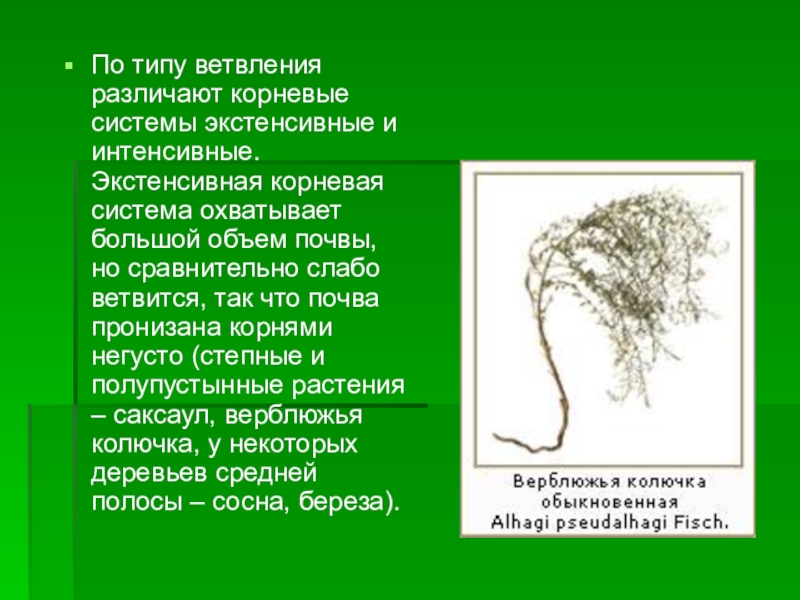 По типу ветвления различают корневые системы экстенсивные и интенсивные. Экстенсивная корневая система охватывает большой объем почвы, но сравнительно слабо ветвится, так что почва пронизана корнями негусто (степные и полупустынные растения – саксаул, верблюжья колючка, у некоторых деревьев средней полосы – сосна, береза).

Верблюжья колючка обыкновенная
Alhagi pseudalhagi Fisch.